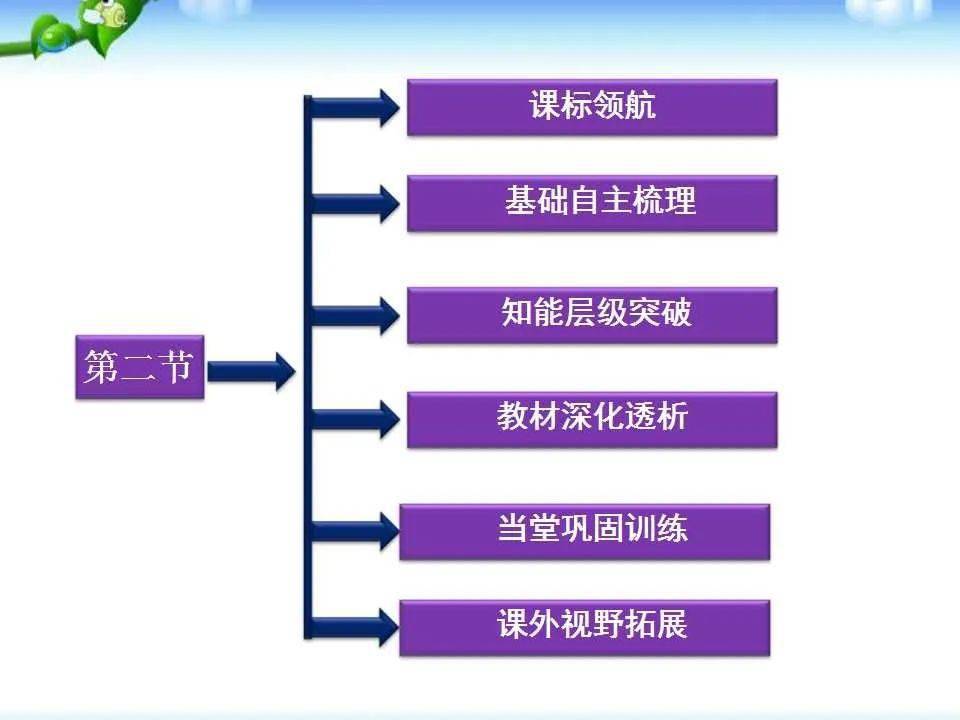 第二节

课标领航

基础自主梳理

知能层级突破

教材深化透析

当堂巩固训练

课外视野拓展